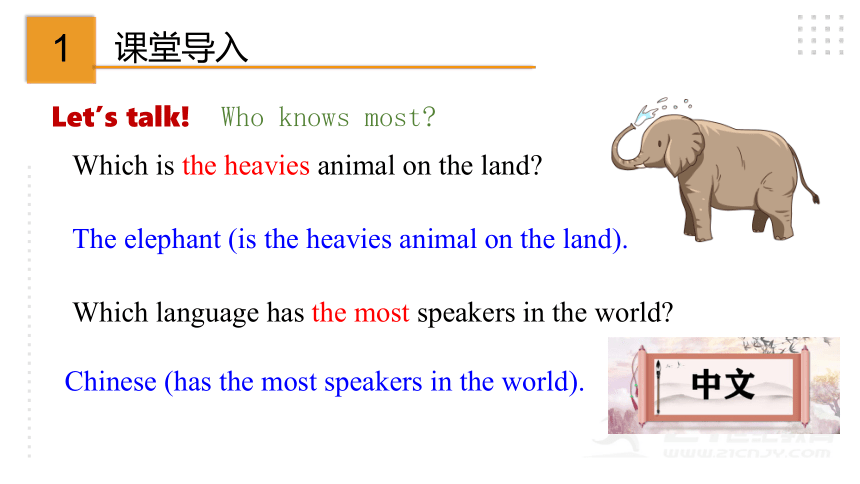 1 课堂导入

Let's talk! Who knows most?

Which is the heavies animal on the land?

The elephant (is the heavies animal on the land).

Which language has the most speakers in the world?

Chinese (has the most speakers in the world).

中文

www.21cnjy.com